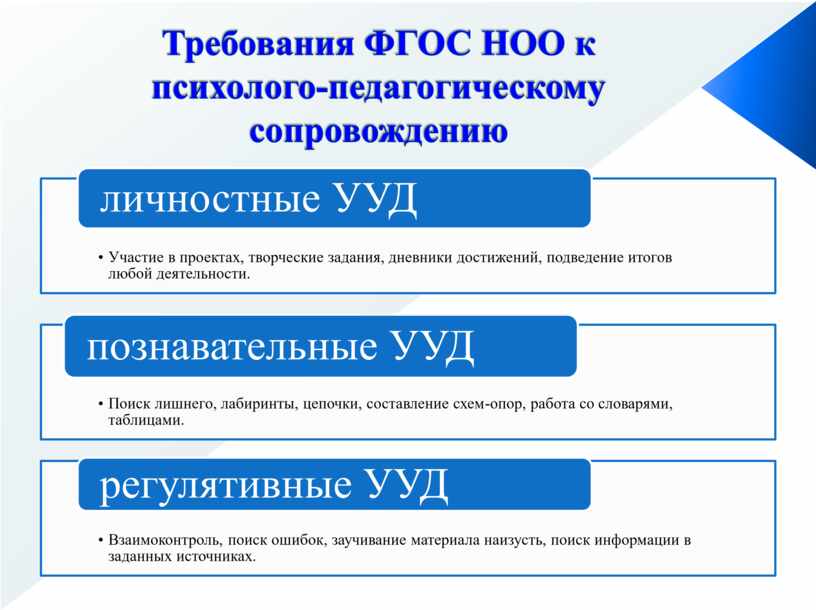 Требования ФГОС НОО к психолого-педагогическому сопровождению

личностные УУД

• Участие в проектах, творческие задания, дневники достижений, подведение итогов любой деятельности.

познавательные УУД

• Поиск лишнего, лабиринты, цепочки, составление схем-опор, работа со словарями, таблицами.

регулятивные УУД

• Взаимоконтроль, поиск ошибок, заучивание материала наизусть, поиск информации в заданных источниках.